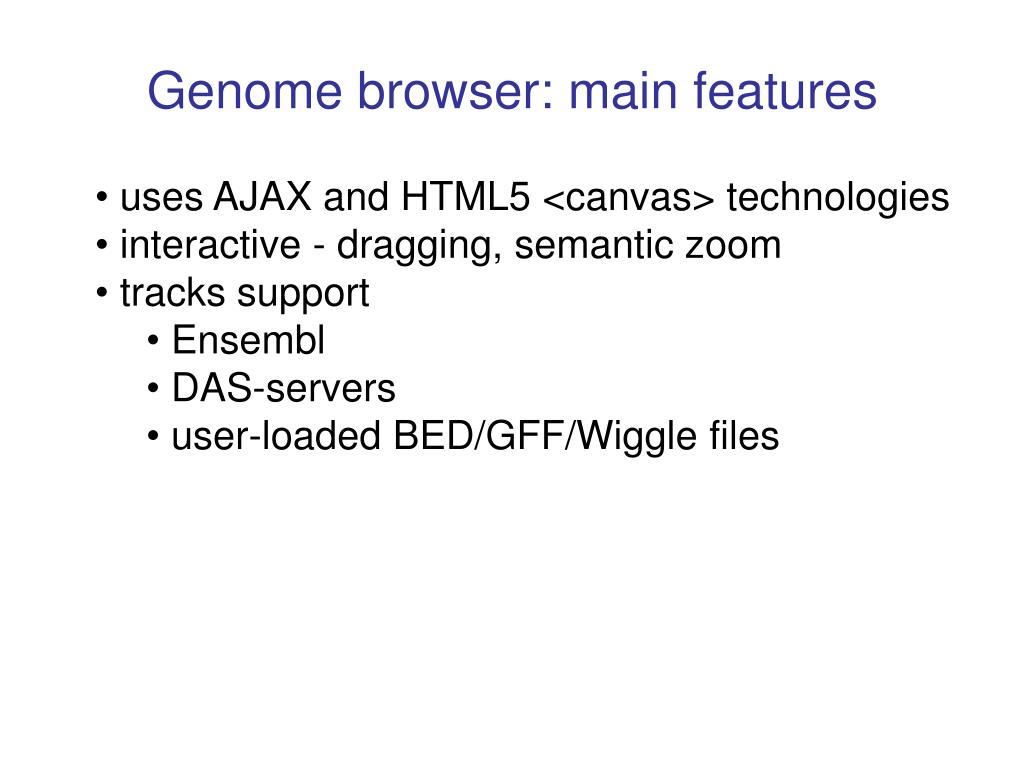 Genome browser: main features

• uses AJAX and HTML5 <canvas> technologies
• interactive - dragging, semantic zoom
• tracks support
  • Ensembl
  • DAS-servers
  • user-loaded BED/GFF/Wiggle files